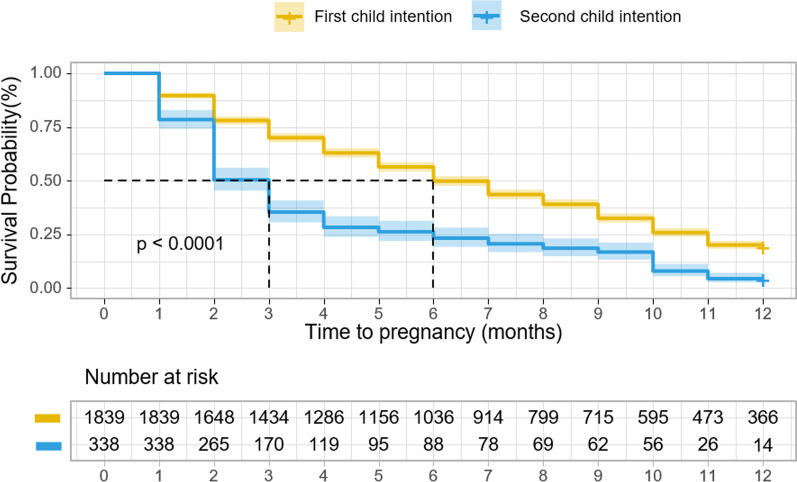 First child intention
Second child intention

Survival Probability(%)
1.00
0.75
0.50
0.25
0.00

p < 0.0001

0 1 2 3 4 5 6 7 8 9 10 11 12
Time to pregnancy (months)

Number at risk

| 1839 | 1839 | 1648 | 1434 | 1286 | 1156 | 1036 | 914 | 799 | 715 | 595 | 473 | 366 |
|---|---|---|---|---|---|---|---|---|---|---|---|---|
| 338 | 338 | 265 | 170 | 119 | 95 | 88 | 78 | 69 | 62 | 56 | 26 | 14 |

0 1 2 3 4 5 6 7 8 9 10 11 12